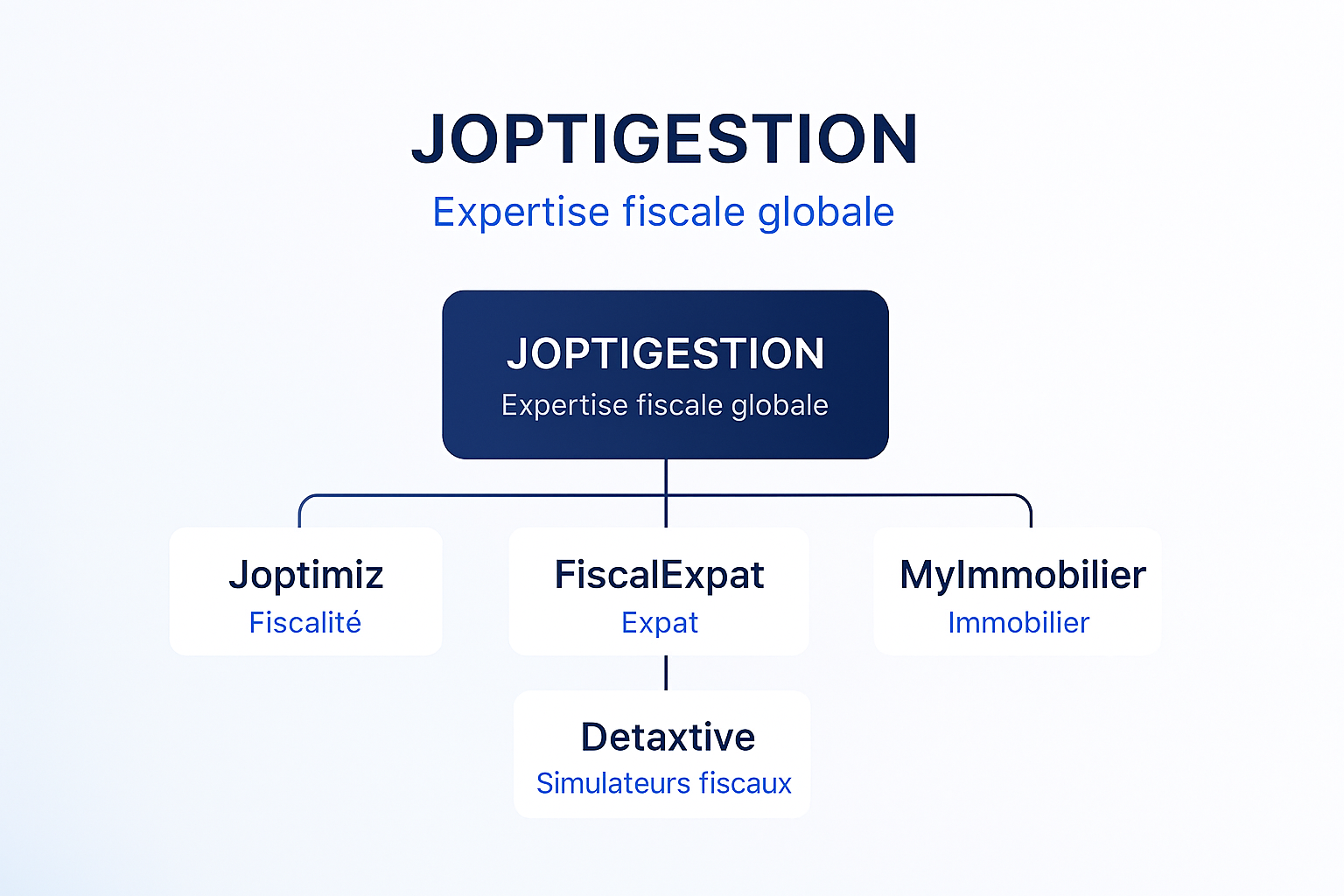 JOPTIGESTION
Expertise fiscale globale

JOPTIGESTION
Expertise fiscale globale

Joptimiz
Fiscalité

FiscalExpat
Expat

MyImmobilier
Immobilier

Detaxtive
Simulateurs fiscaux